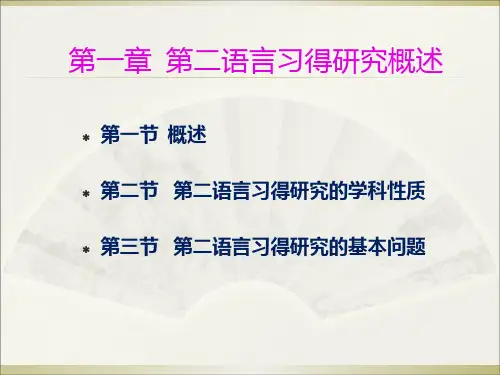 第一章 第二语言习得研究概述

* 第一节 概述

* 第二节 第二语言习得研究的学科性质

* 第三节 第二语言习得研究的基本问题